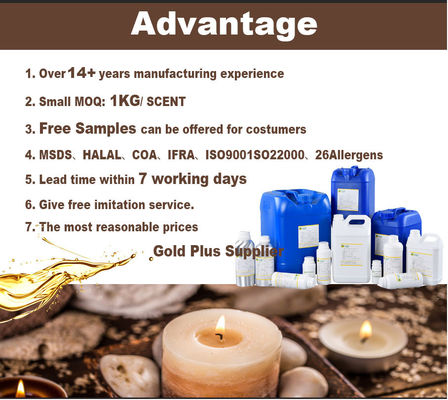 Advantage

1. Over 14+ years manufacturing experience

2. Small MOQ: 1KG/ SCENT

3. Free Samples can be offered for costumers

4. MSDS、HALAL、COA、IFRA、ISO9001SO22000、26Allergens

5. Lead time within 7 working days

6. Give free imitation service.

7. The most reasonable prices

Gold Plus Supplier